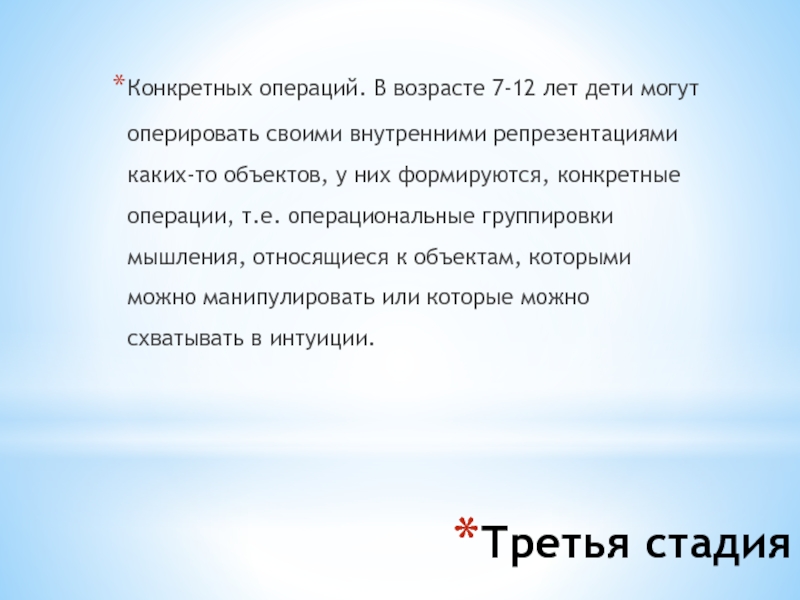 *Конкретных операций. В возрасте 7-12 лет дети могут оперировать своими внутренними репрезентациями каких-то объектов, у них формируются, конкретные операции, т.е. операциональные группировки мышления, относящиеся к объектам, которыми можно манипулировать или которые можно схватывать в интуиции.

*Третья стадия